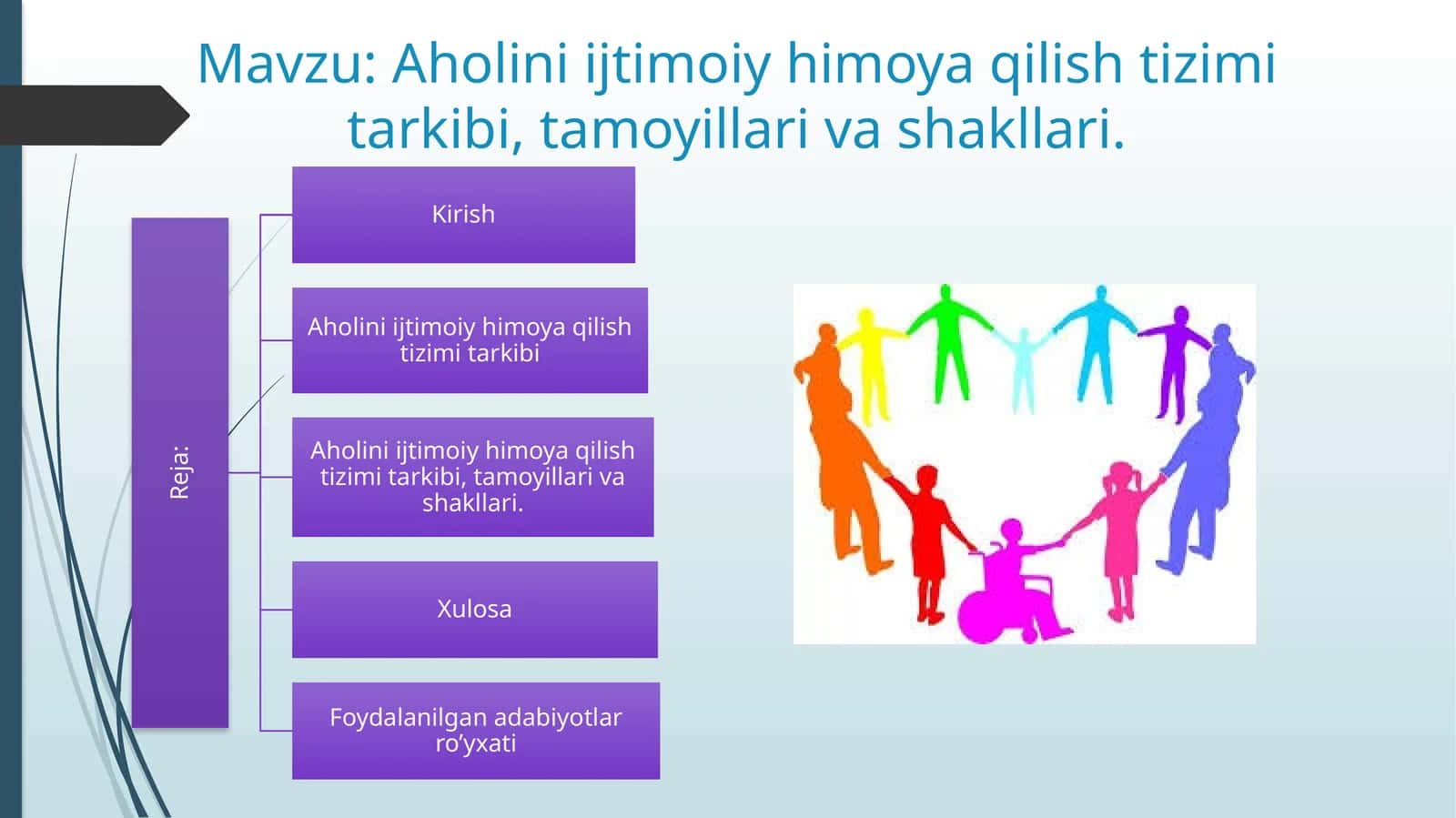 Mavzu: Aholini ijtimoiy himoya qilish tizimi tarkibi, tamoyillari va shakllari.

Reja:

Kirish

Aholini ijtimoiy himoya qilish tizimi tarkibi

Aholini ijtimoiy himoya qilish tizimi tarkibi, tamoyillari va shakllari.

Xulosa

Foydalanilgan adabiyotlar ro’yxati